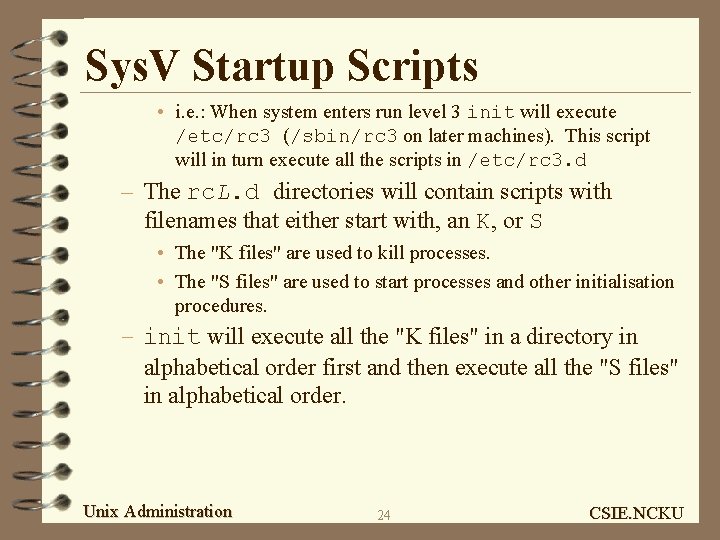 SysV Startup Scripts

• i.e.: When system enters run level 3 init will execute /etc/rc3 (/sbin/rc3 on later machines). This script will in turn execute all the scripts in /etc/rc3.d

– The rcL.d directories will contain scripts with filenames that either start with, an K, or S

• The "K files" are used to kill processes.

• The "S files" are used to start processes and other initialisation procedures.

– init will execute all the "K files" in a directory in alphabetical order first and then execute all the "S files" in alphabetical order.

Unix Administration

24

CSIE.NCKU